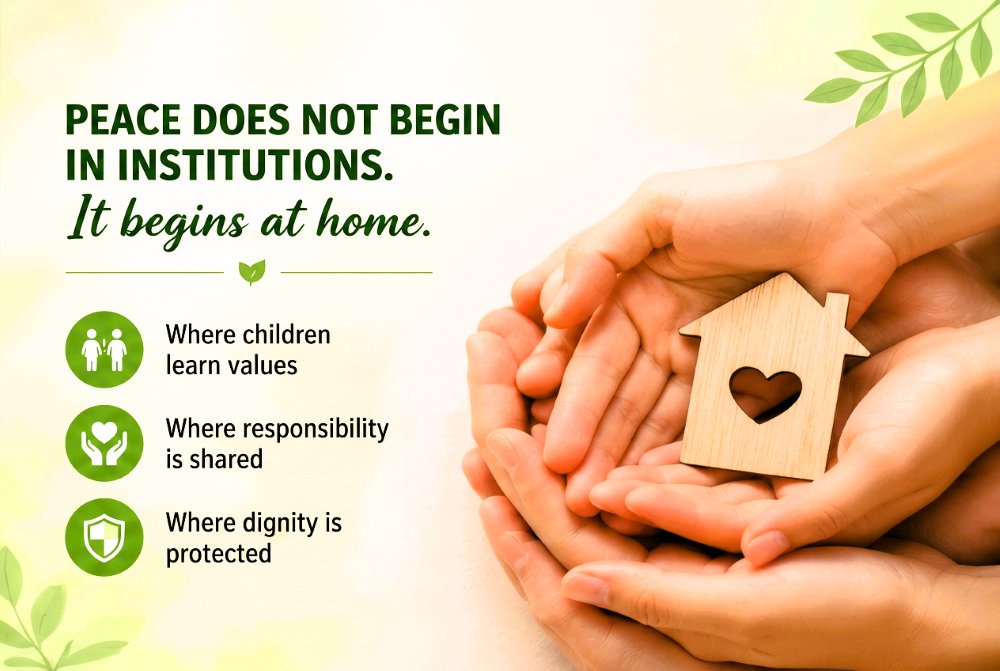 PEACE DOES NOT BEGIN IN INSTITUTIONS.
It begins at home.

Where children learn values

Where responsibility is shared

Where dignity is protected